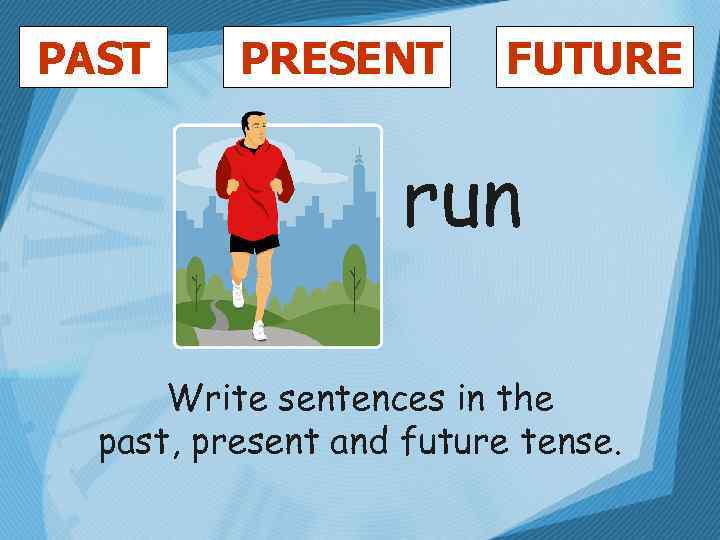 PAST

PRESENT

FUTURE

run

Write sentences in the past, present and future tense.